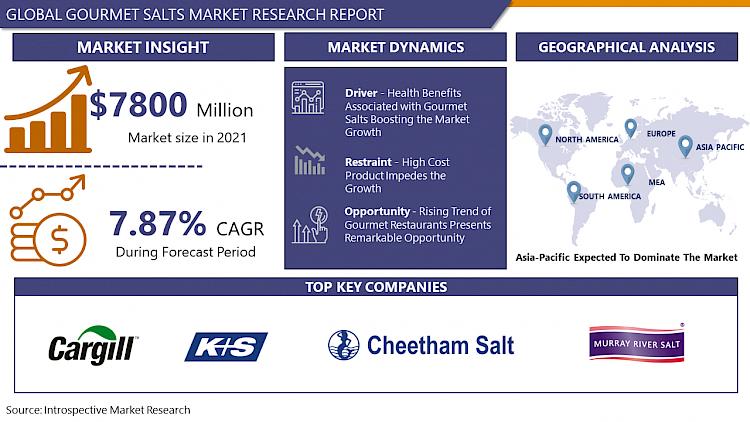 GLOBAL GOURMET SALTS MARKET RESEARCH REPORT

MARKET INSIGHT

$7800 Million

Market size in 2021

7.87% CAGR

During Forecast Period

MARKET DYNAMICS

Driver - Health Benefits Associated with Gourmet Salts Boosting the Market Growth

Restraint - High Cost Product Impedes the Growth

Opportunity - Rising Trend of Gourmet Restaurants Presents Remarkable Opportunity

GEOGRAPHICAL ANALYSIS

NORTH AMERICA

EUROPE

ASIA PACIFIC

MEA

SOUTH AMERICA

Asia-Pacific Expected To Dominate The Market

TOP KEY COMPANIES

Cargill

K+S

Cheetham Salt

MURRAY RIVER SALT

Source: Introspective Market Research